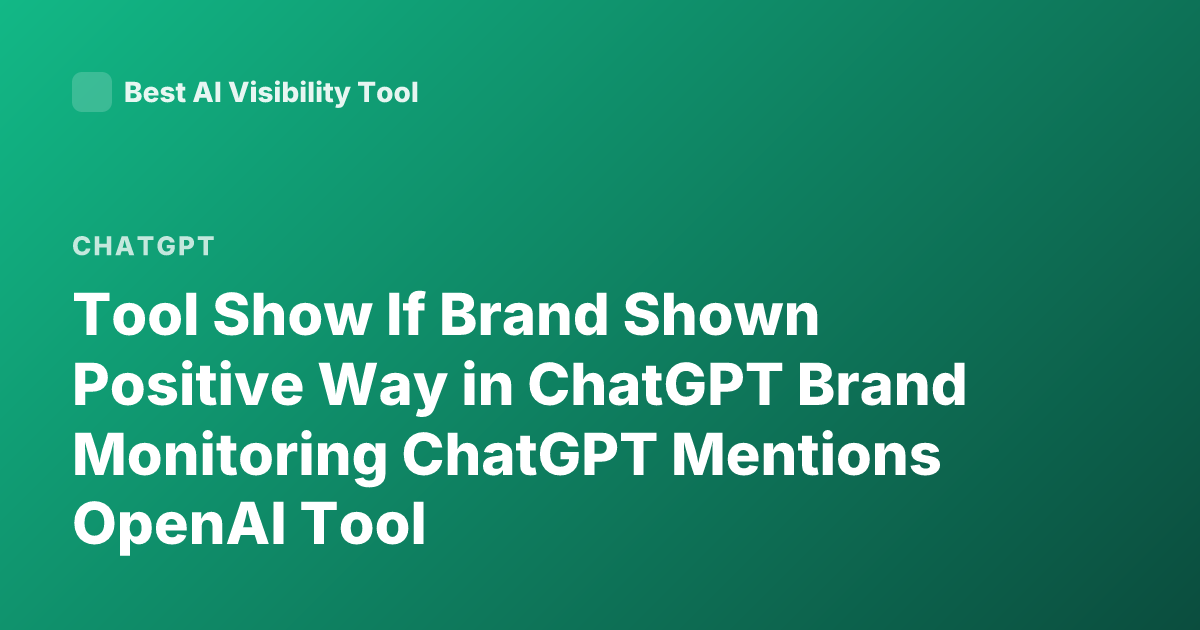 Best AI Visibility Tool

CHATGPT

Tool Show If Brand Shown Positive Way in ChatGPT Brand Monitoring ChatGPT Mentions OpenAI Tool